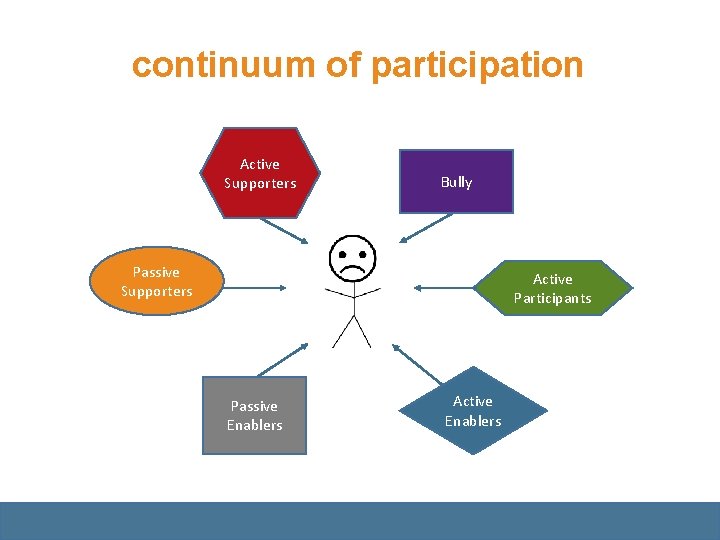 continuum of participation

Active Supporters

Bully

Passive Supporters

Active Participants

Passive Enablers

Active Enablers